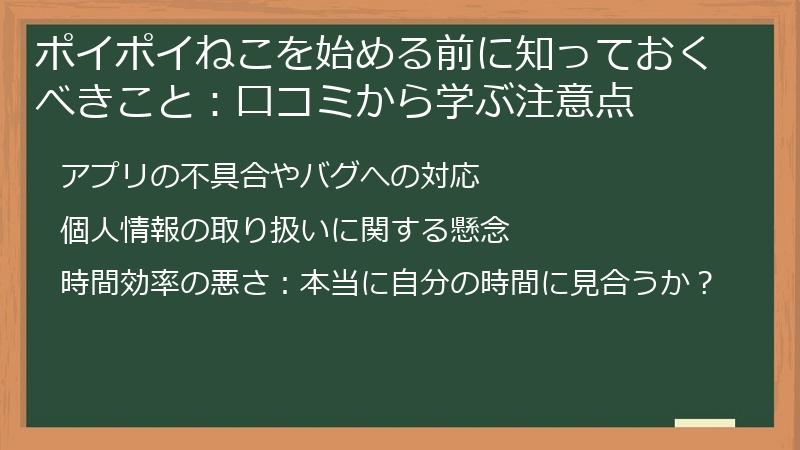 ポイポイねこを始める前に知っておくべきこと：口コミから学ぶ注意点

アプリの不具合やバグへの対応

個人情報の取り扱いに関する懸念

時間効率の悪さ：本当に自分の時間に見合うか？